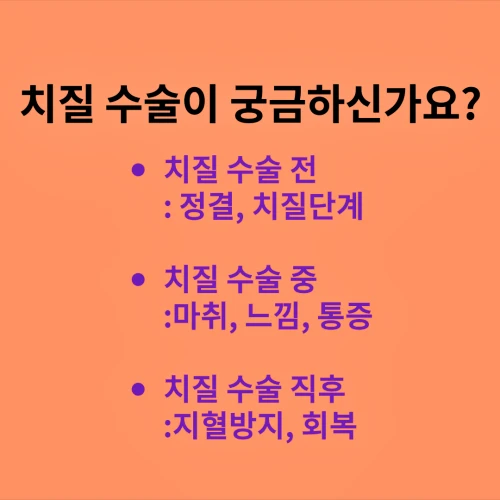 치질 수술이 궁금하신가요?

• 치질 수술 전
: 정결, 치질단계

• 치질 수술 중
:마취, 느낌, 통증

• 치질 수술 직후
:지혈방지, 회복